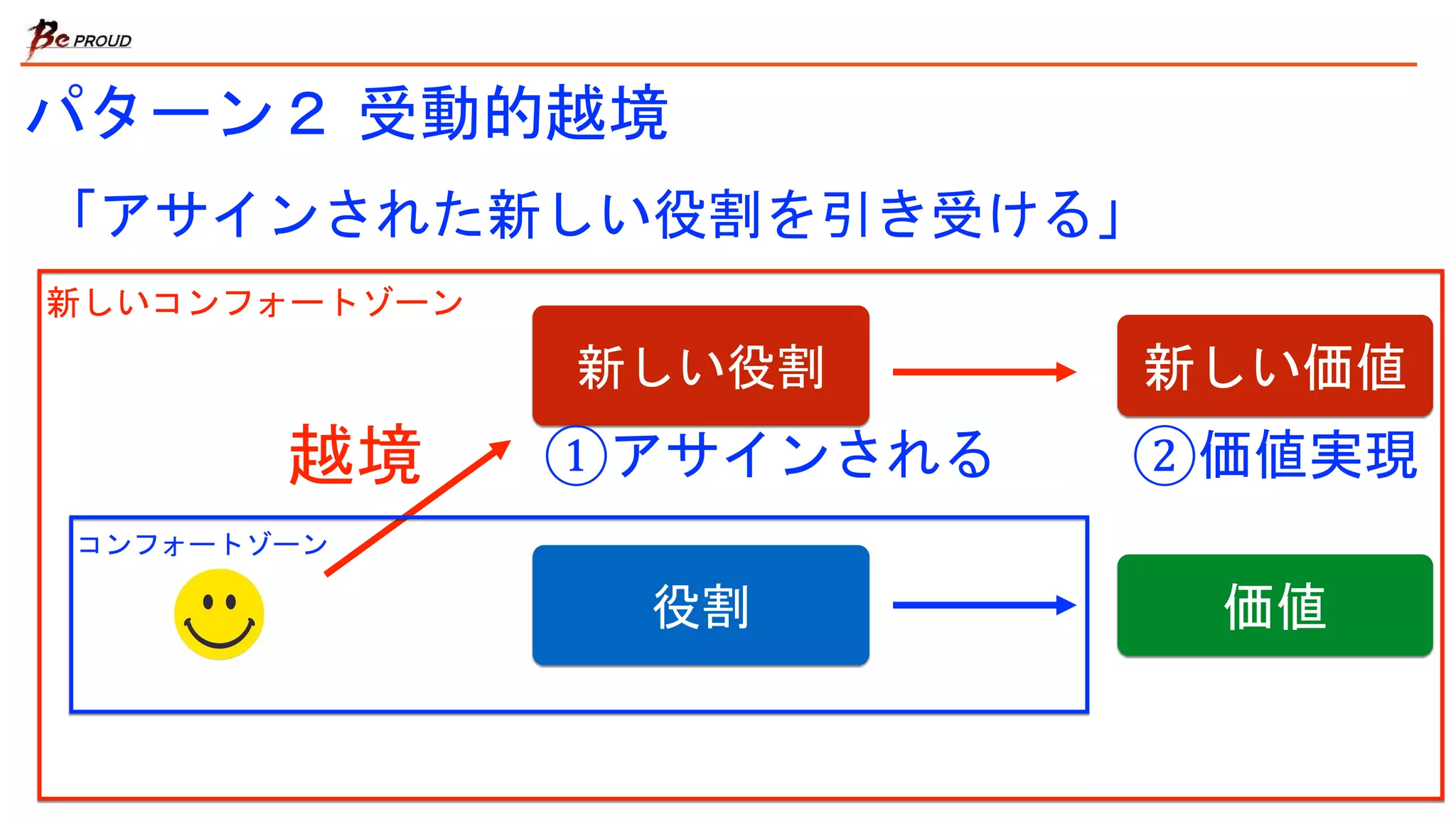 Be PROUD

パターン２ 受動的越境

「アサインされた新しい役割を引き受ける」

新しいコンフォートゾーン

新しい役割

新しい価値

越境

①アサインされる

②価値実現

コンフォートゾーン

役割

価値